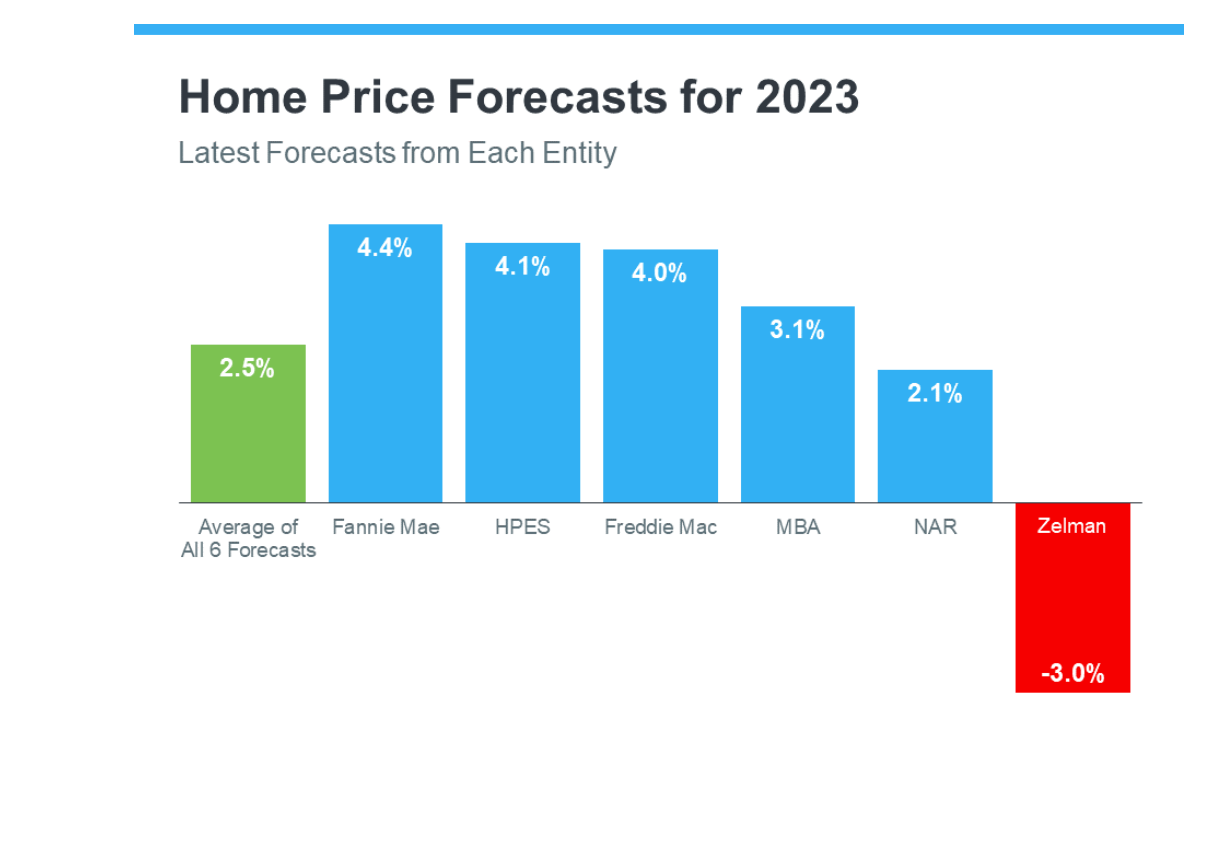 Home Price Forecasts for 2023

Latest Forecasts from Each Entity

2.5%
4.4%
4.1%
4.0%
3.1%
2.1%

Average of All 6 Forecasts
Fannie Mae
HPES
Freddie Mac
MBA
NAR
Zelman

-3.0%